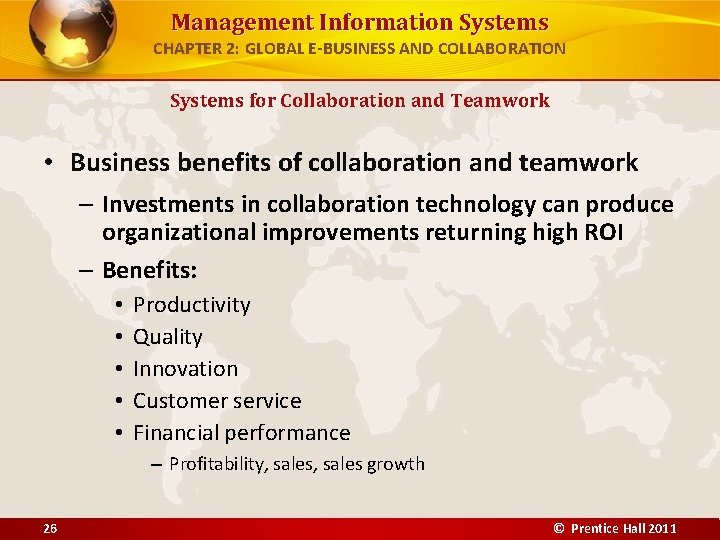 Management Information Systems
CHAPTER 2: GLOBAL E-BUSINESS AND COLLABORATION

Systems for Collaboration and Teamwork

• Business benefits of collaboration and teamwork
– Investments in collaboration technology can produce organizational improvements returning high ROI
– Benefits:
• Productivity
• Quality
• Innovation
• Customer service
• Financial performance
– Profitability, sales, sales growth

26

© Prentice Hall 2011